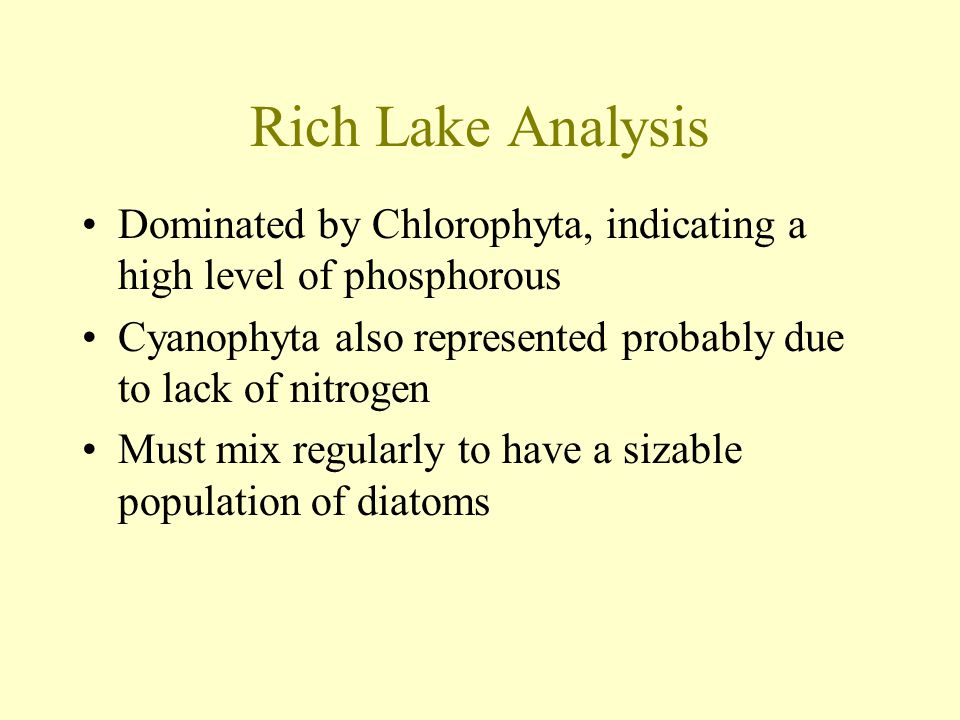 Rich Lake Analysis

• Dominated by Chlorophyta, indicating a high level of phosphorous
• Cyanophyta also represented probably due to lack of nitrogen
• Must mix regularly to have a sizable population of diatoms